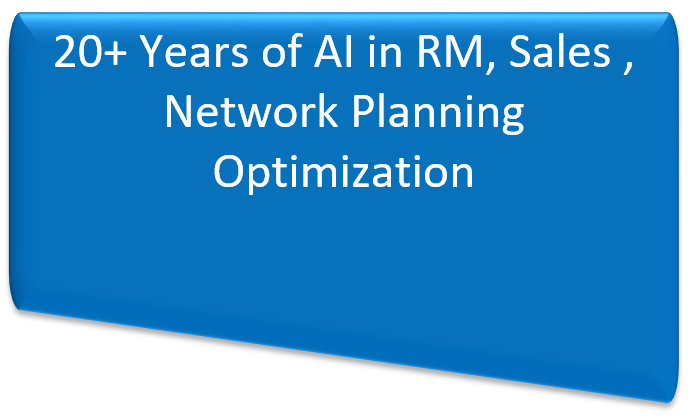 20+ Years of AI in RM, Sales , Network Planning Optimization